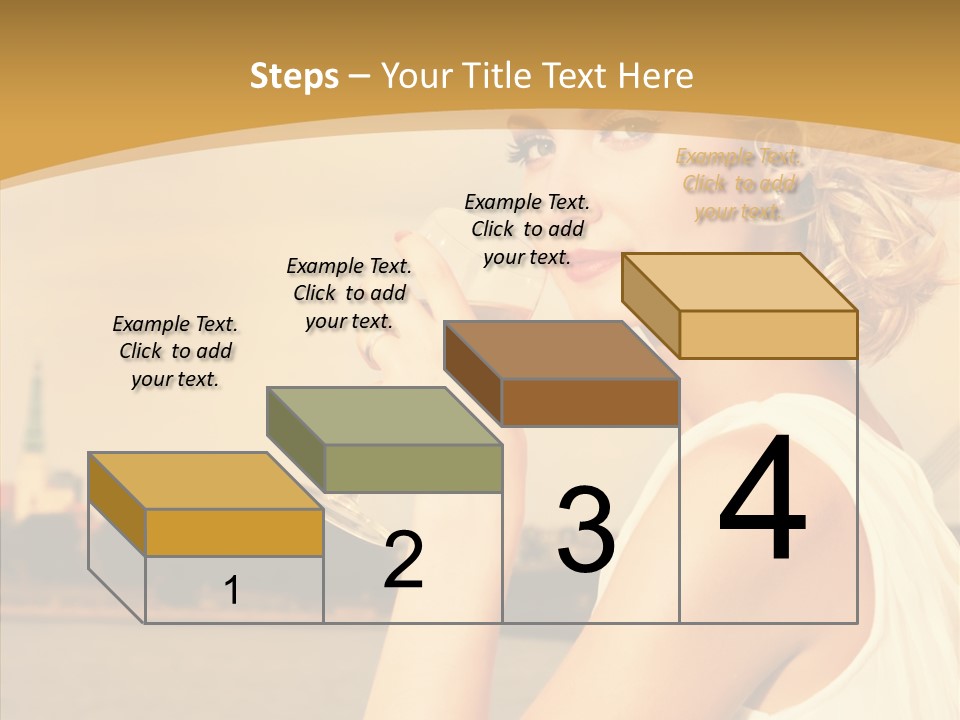 Steps – Your Title Text Here

Example Text. Click to add your text.

Example Text. Click to add your text.

Example Text. Click to add your text.

Example Text. Click to add your text.

1

2

3

4